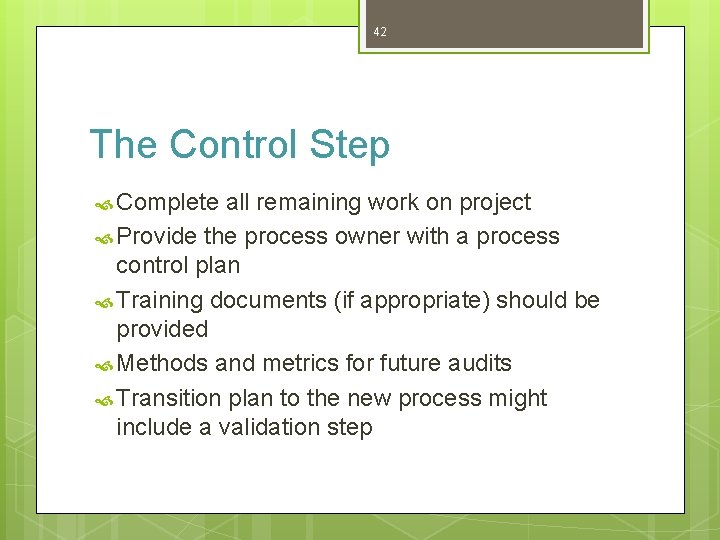 42

The Control Step

Complete all remaining work on project

Provide the process owner with a process control plan

Training documents (if appropriate) should be provided

Methods and metrics for future audits

Transition plan to the new process might include a validation step